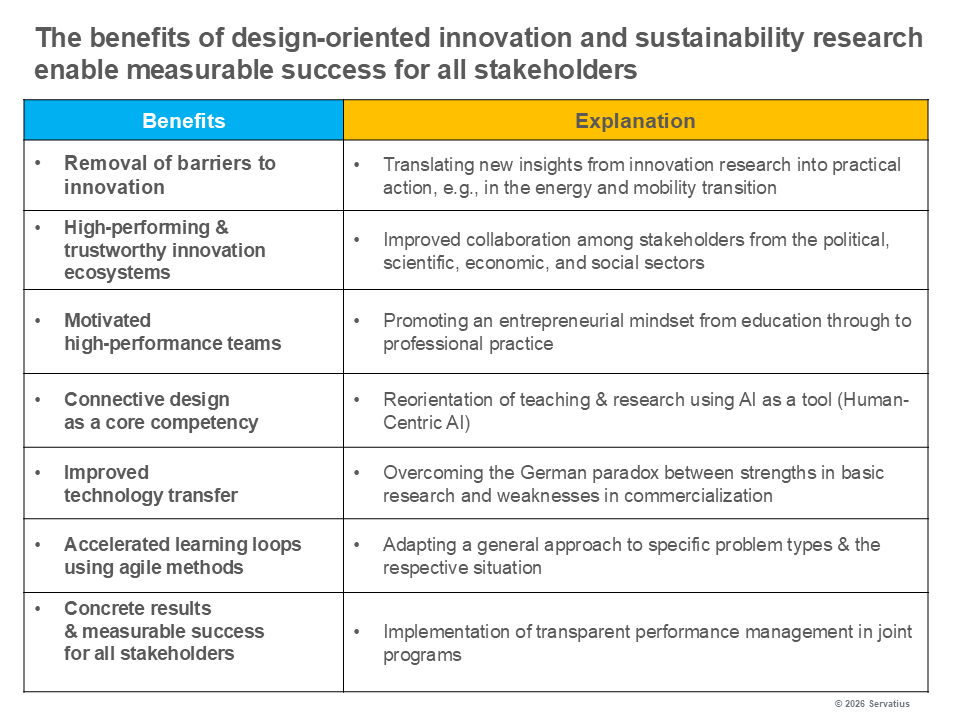 The benefits of design-oriented innovation and sustainability research enable measurable success for all stakeholders

| Benefits | Explanation |
|---|---|
| • Removal of barriers to innovation | • Translating new insights from innovation research into practical action, e.g., in the energy and mobility transition |
| • High-performing & trustworthy innovation ecosystems | • Improved collaboration among stakeholders from the political, scientific, economic, and social sectors |
| • Motivated high-performance teams | • Promoting an entrepreneurial mindset from education through to professional practice |
| • Connective design as a core competency | • Reorientation of teaching & research using AI as a tool (Human-Centric AI) |
| • Improved technology transfer | • Overcoming the German paradox between strengths in basic research and weaknesses in commercialization |
| • Accelerated learning loops using agile methods | • Adapting a general approach to specific problem types & the respective situation |
| • Concrete results & measurable success for all stakeholders | • Implementation of transparent performance management in joint programs |

© 2026 Servatius